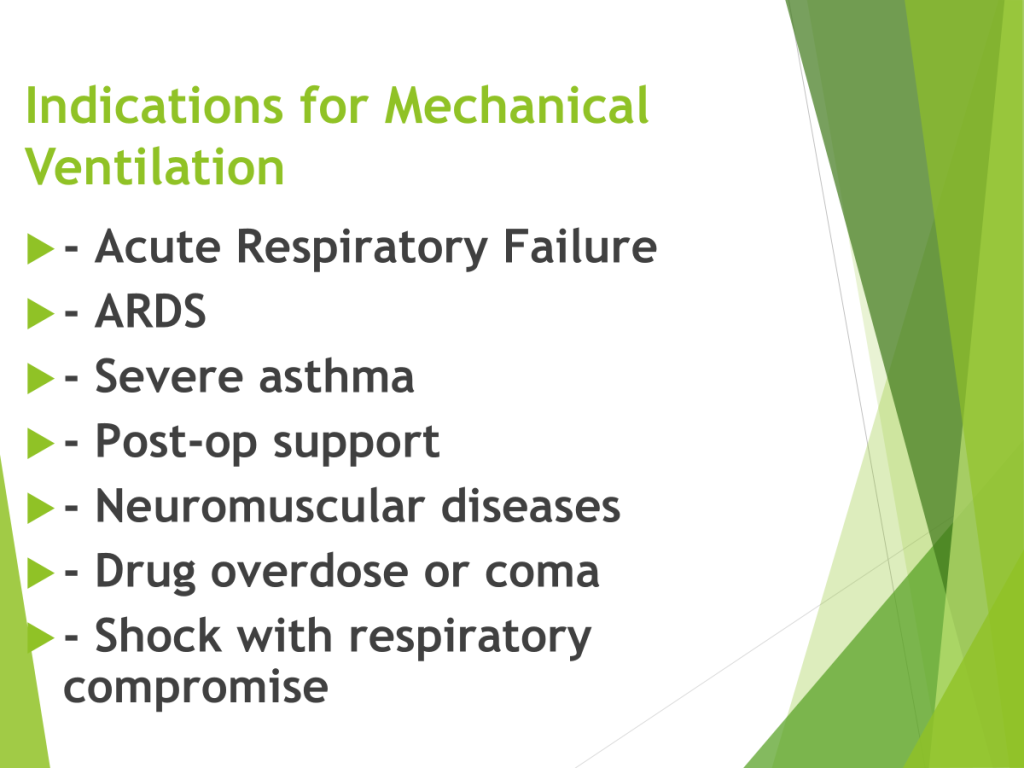 Indications for Mechanical Ventilation

- Acute Respiratory Failure
- ARDS
- Severe asthma
- Post-op support
- Neuromuscular diseases
- Drug overdose or coma
- Shock with respiratory compromise